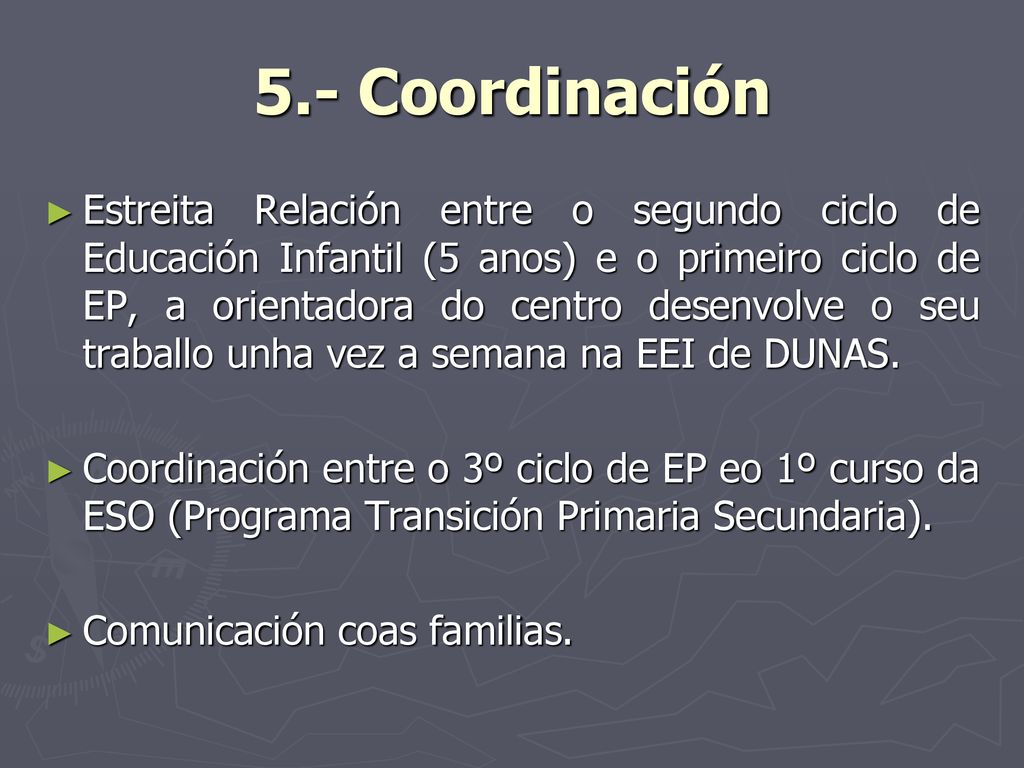 5.- Coordinación

► Estreita Relación entre o segundo ciclo de Educación Infantil (5 anos) e o primeiro ciclo de EP, a orientadora do centro desenvolve o seu traballo unha vez a semana na EEI de DUNAS.

► Coordinación entre o 3º ciclo de EP eo 1º curso da ESO (Programa Transición Primaria Secundaria).

► Comunicación coas familias.